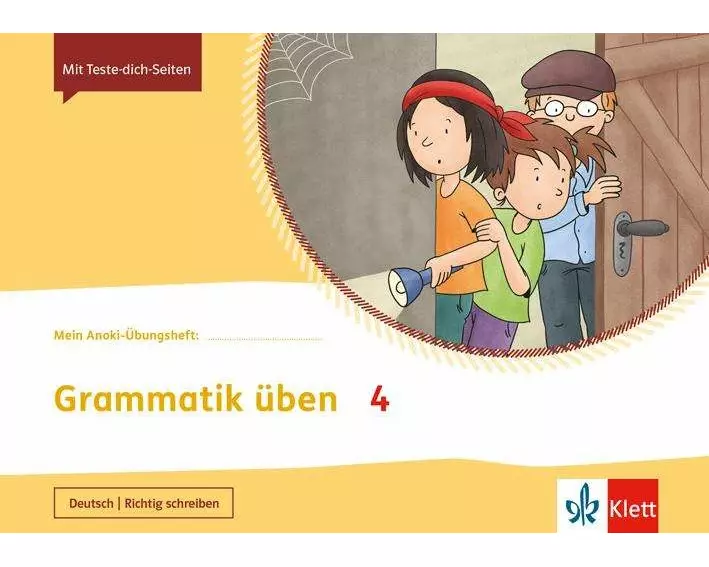 Mit Teste-dich-Seiten

Mein Anoki-Übungsheft:

Grammatik üben 4

Deutsch | Richtig schreiben

Klett